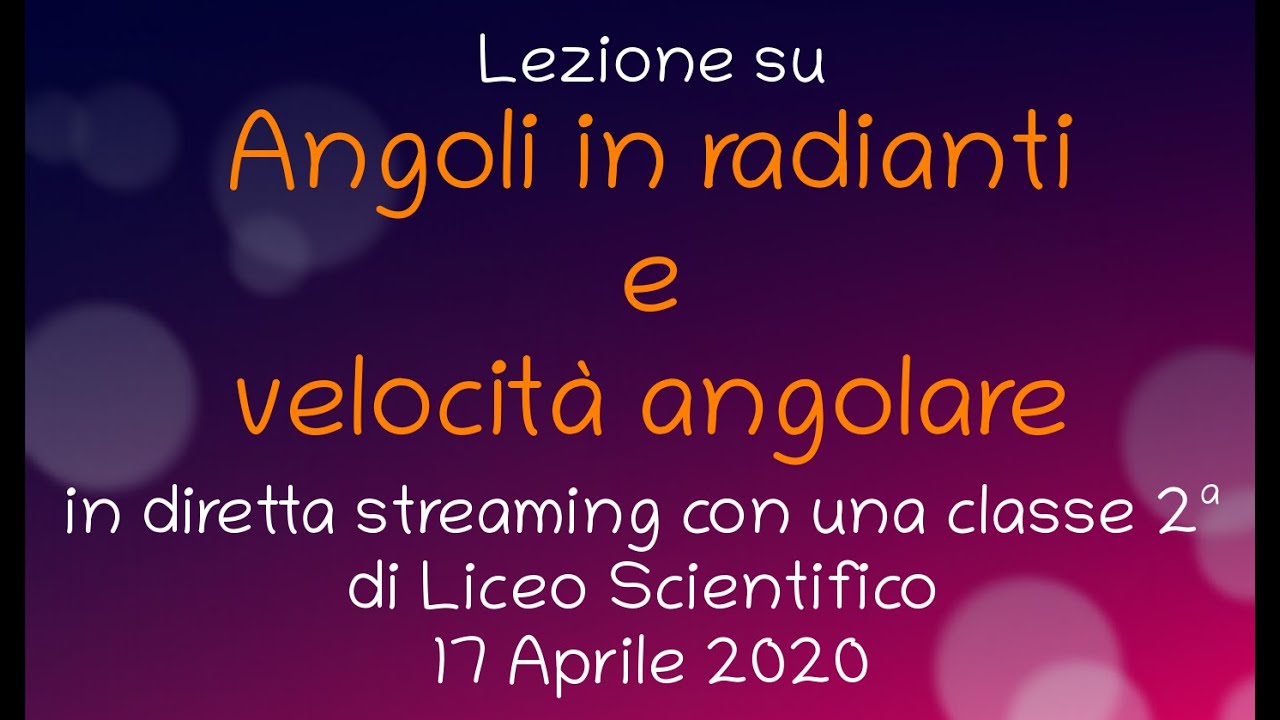 Lezione su

Angoli in radianti
e
velocità angolare

in diretta streaming con una classe 2ª di Liceo Scientifico
17 Aprile 2020